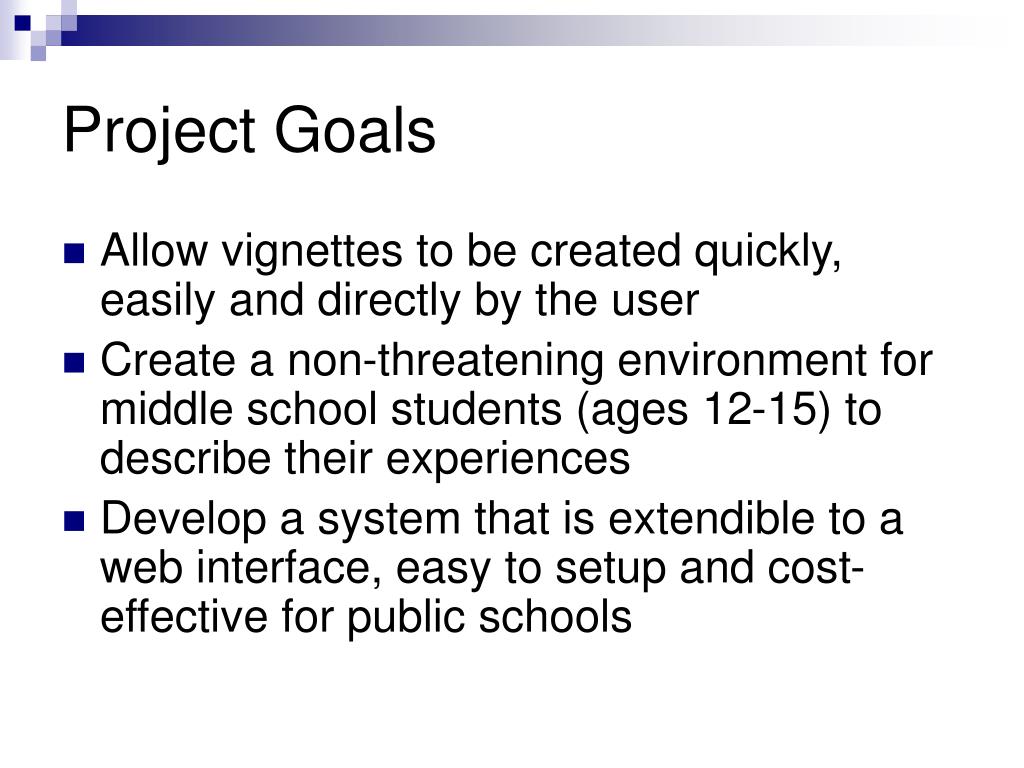 Project Goals

- Allow vignettes to be created quickly, easily and directly by the user
- Create a non-threatening environment for middle school students (ages 12-15) to describe their experiences
- Develop a system that is extendible to a web interface, easy to setup and cost-effective for public schools